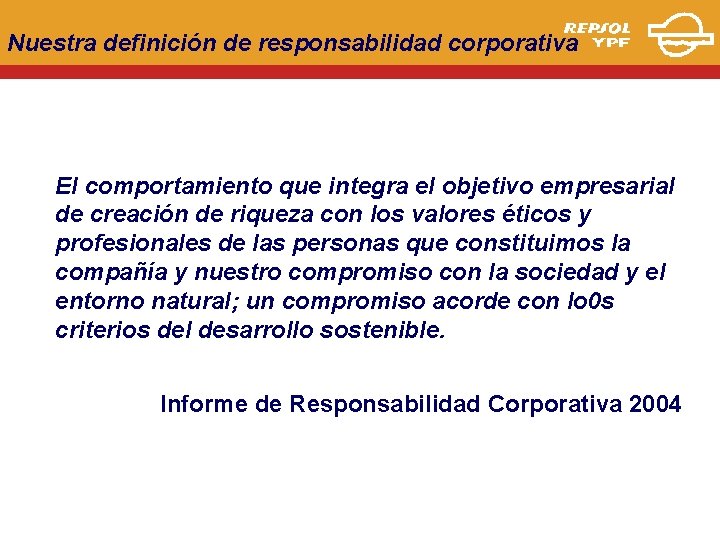 Nuestra definición de responsabilidad corporativa

REPSOL YPF

El comportamiento que integra el objetivo empresarial de creación de riqueza con los valores éticos y profesionales de las personas que constituimos la compañía y nuestro compromiso con la sociedad y el entorno natural; un compromiso acorde con lo0s criterios del desarrollo sostenible.

Informe de Responsabilidad Corporativa 2004